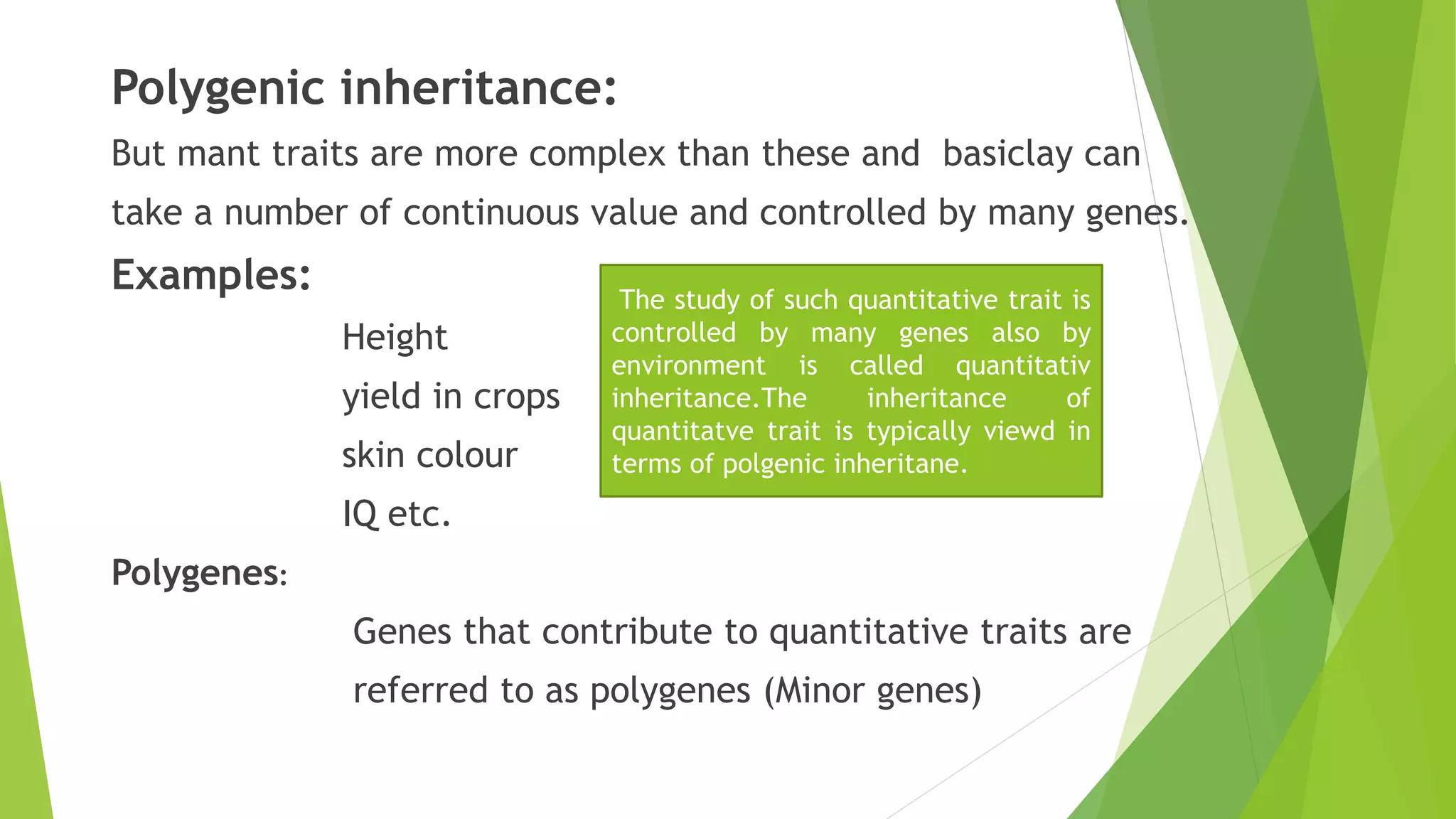 Polygenic inheritance:

But mant traits are more complex than these and basiclay can take a number of continuous value and controlled by many genes.

Examples:

Height

yield in crops

skin colour

IQ etc.

The study of such quantitative trait is controlled by many genes also by environment is called quantitativ inheritance.The inheritance of quantitatve trait is typically viewd in terms of polgenic inheritane.

Polygenes:

Genes that contribute to quantitative traits are referred to as polygenes (Minor genes)